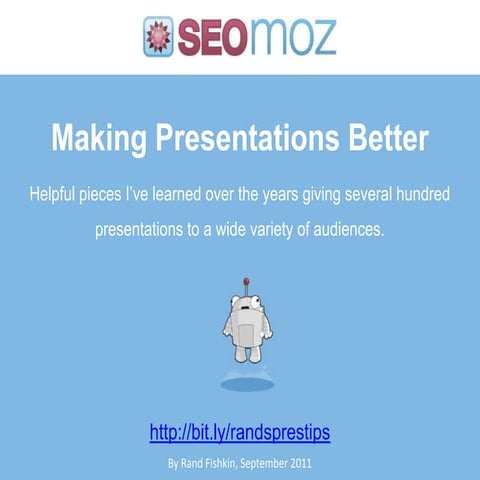 SEOmoz

Making Presentations Better

Helpful pieces I've learned over the years giving several hundred presentations to a wide variety of audiences.

http://bit.ly/randsprestips

By Rand Fishkin, September 2011